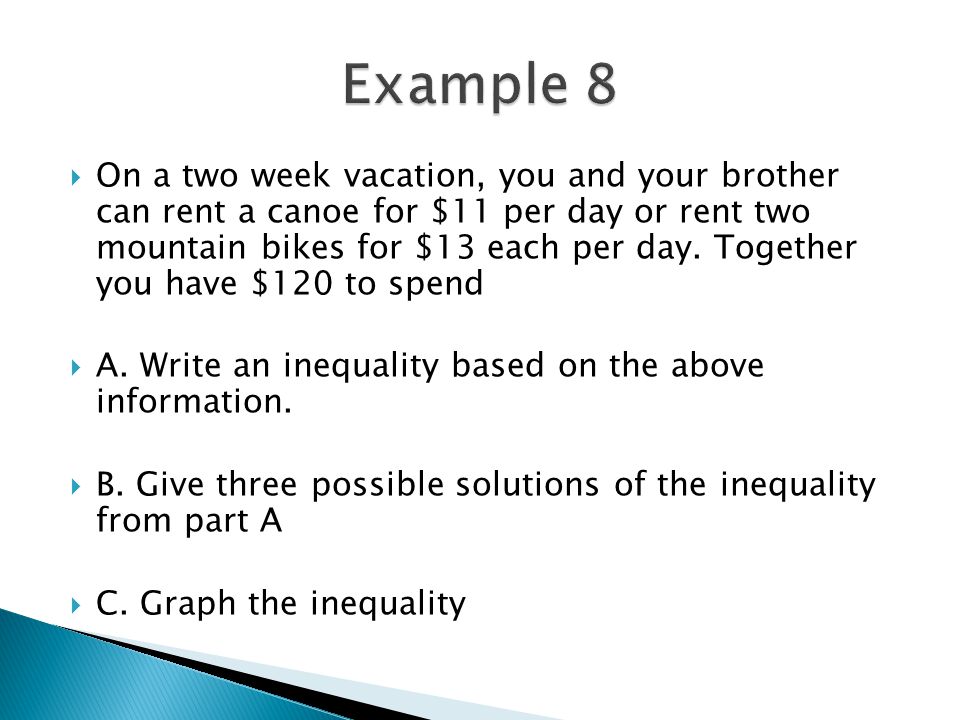 Example 8

On a two week vacation, you and your brother can rent a canoe for \$11 per day or rent two mountain bikes for \$13 each per day. Together you have \$120 to spend

A. Write an inequality based on the above information.

B. Give three possible solutions of the inequality from part A

C. Graph the inequality